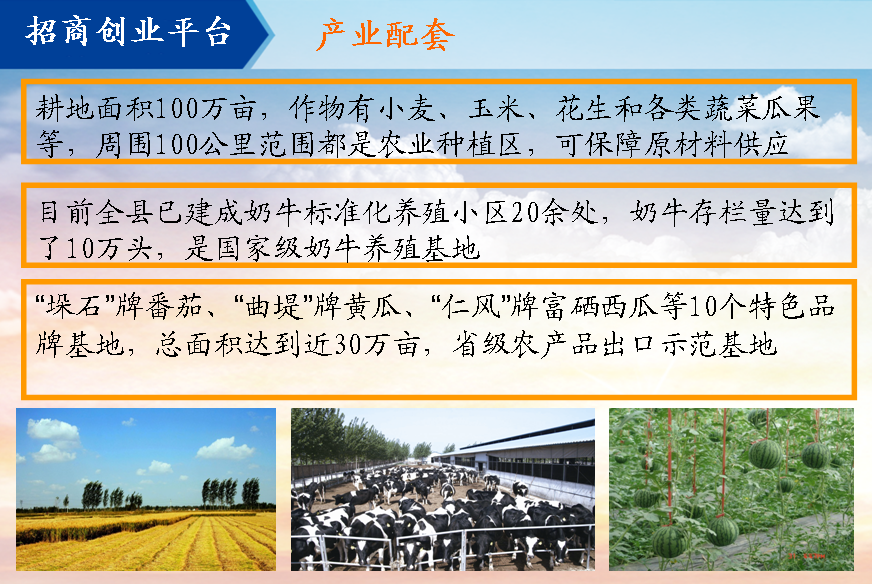 招商创业平台

产业配套

耕地面积100万亩，作物有小麦、玉米、花生和各类蔬菜瓜果等，周围100公里范围都是农业种植区，可保障原材料供应

目前全县已建成奶牛标准化养殖小区20余处，奶牛存栏量达到了10万头，是国家级奶牛养殖基地

“垛石”牌番茄、“曲堤”牌黄瓜、“仁风”牌富硒西瓜等10个特色品牌基地，总面积达到近30万亩，省级农产品出口示范基地